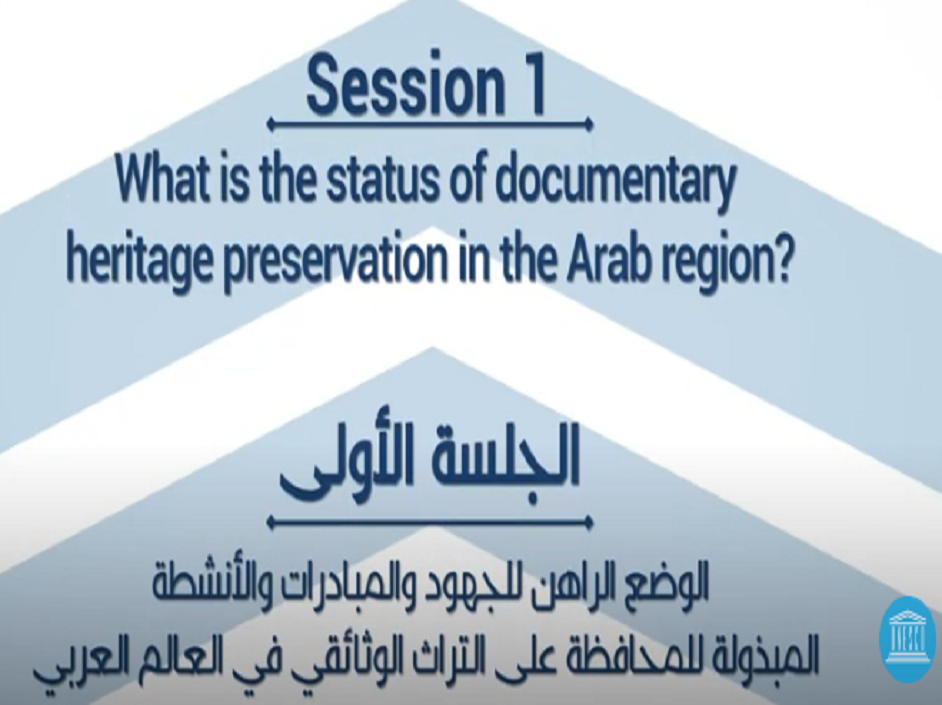 Session 1

What is the status of documentary heritage preservation in the Arab region?

الجلسة الأولى

الوضع الراهن للجهود والمبادرات والأنشطة المبذولة للمحافظة على التراث الوثائقي في العالم العربي

UNESCO